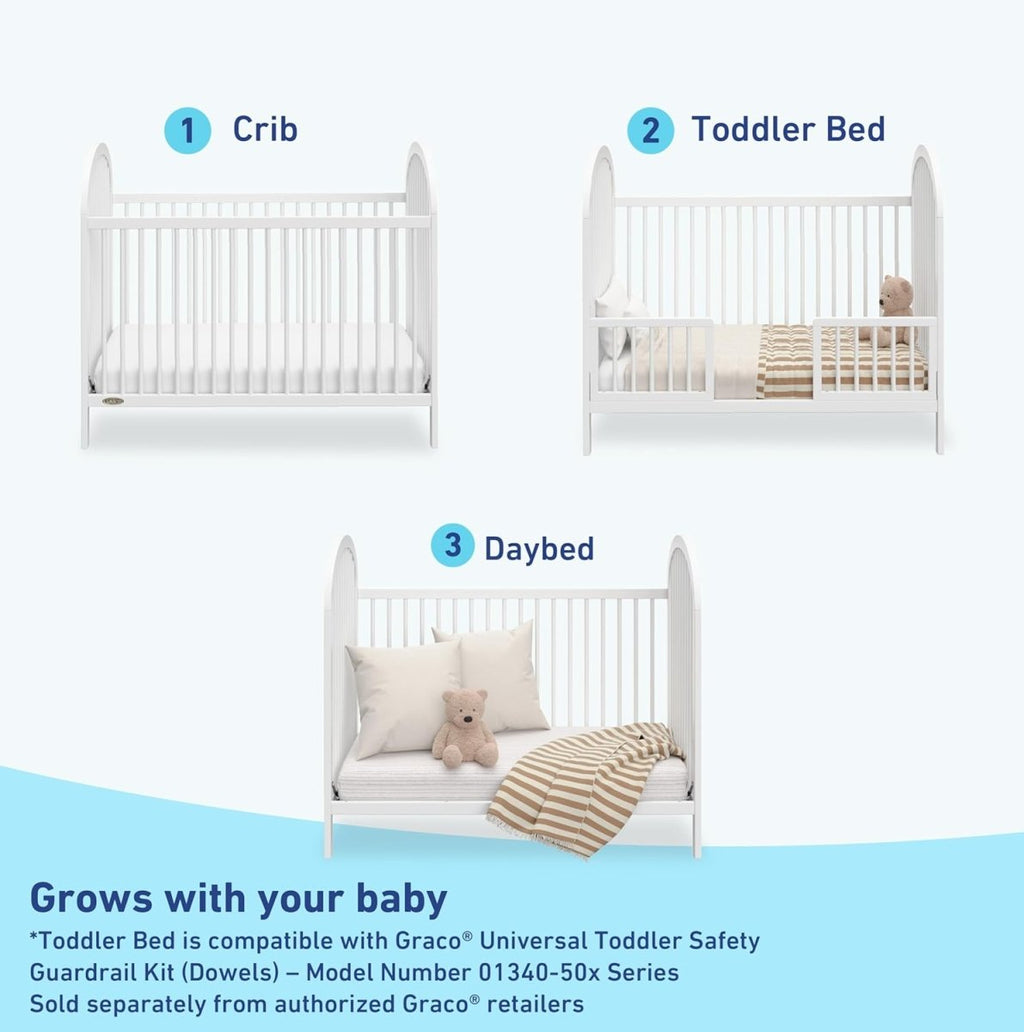 1 Crib

2 Toddler Bed

3 Daybed

Grows with your baby

*Toddler Bed is compatible with Graco® Universal Toddler Safety Guardrail Kit (Dowels) – Model Number 01340-50x Series Sold separately from authorized Graco® retailers